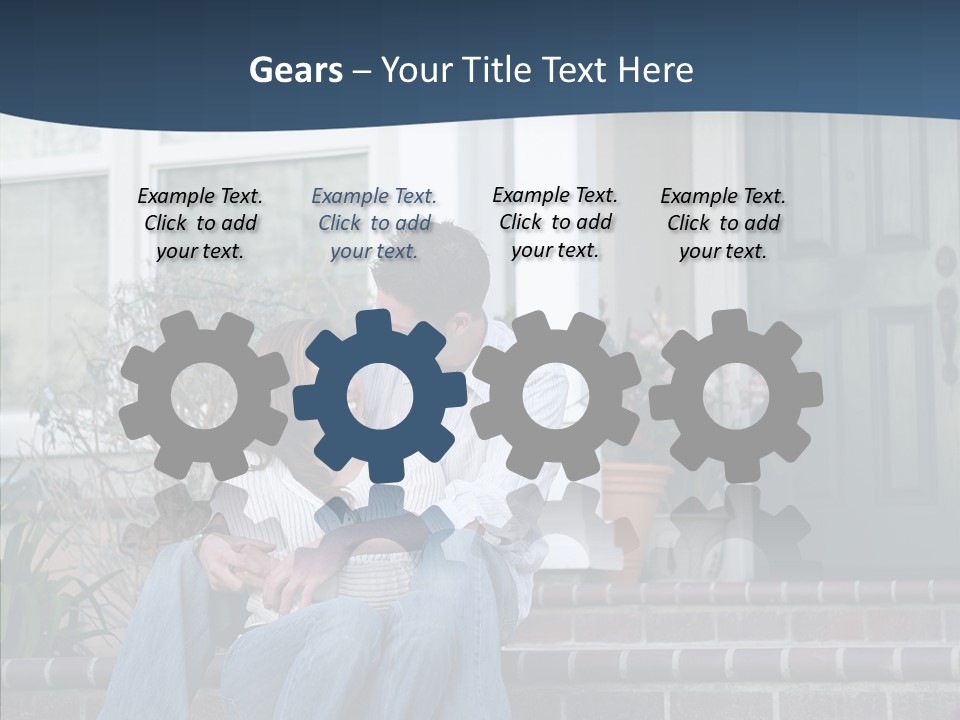 Gears – Your Title Text Here

Example Text. Click to add your text.

Example Text. Click to add your text.

Example Text. Click to add your text.

Example Text. Click to add your text.